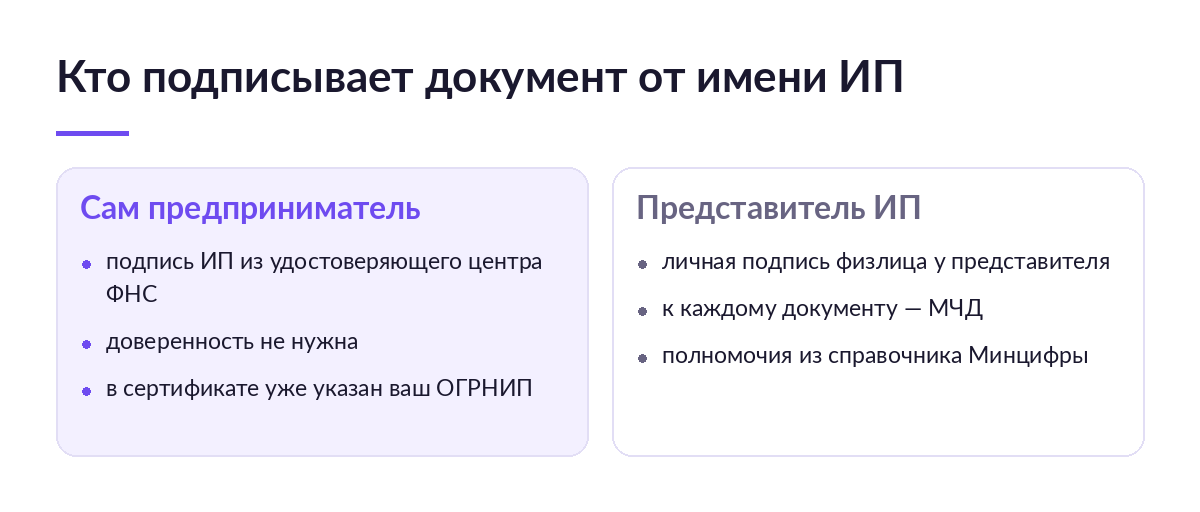 Кто подписывает документ от имени ИП

Сам предприниматель

• подпись ИП из удостоверяющего центра ФНС
• доверенность не нужна
• в сертификате уже указан ваш ОГРНИП

Представитель ИП

• личная подпись физлица у представителя
• к каждому документу — МЧД
• полномочия из справочника Минцифры